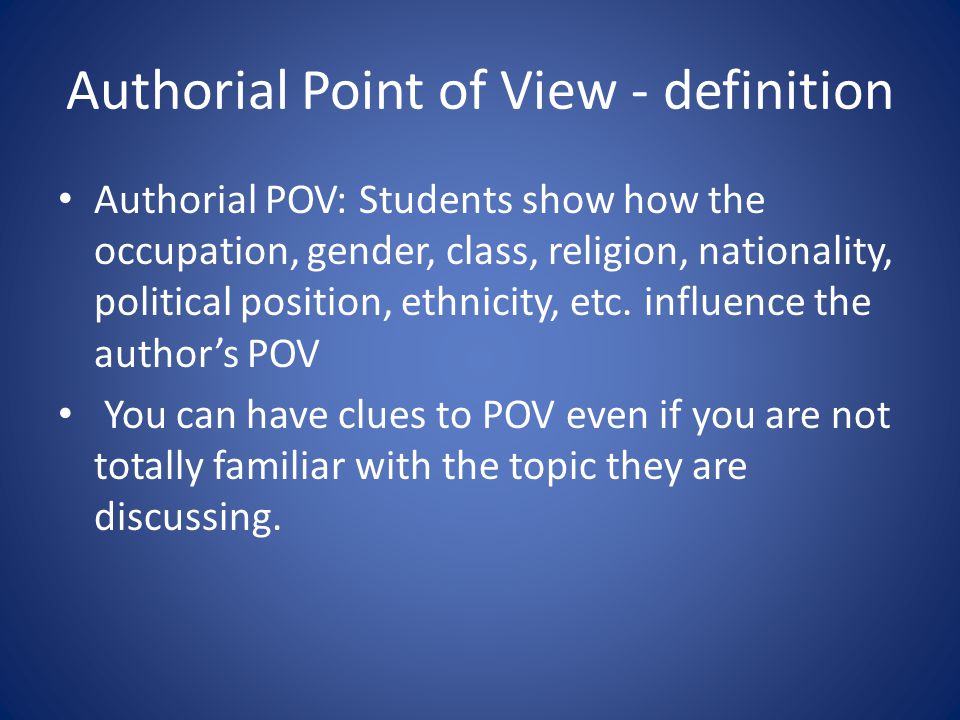 Authorial Point of View - definition

• Authorial POV: Students show how the occupation, gender, class, religion, nationality, political position, ethnicity, etc. influence the author's POV

• You can have clues to POV even if you are not totally familiar with the topic they are discussing.